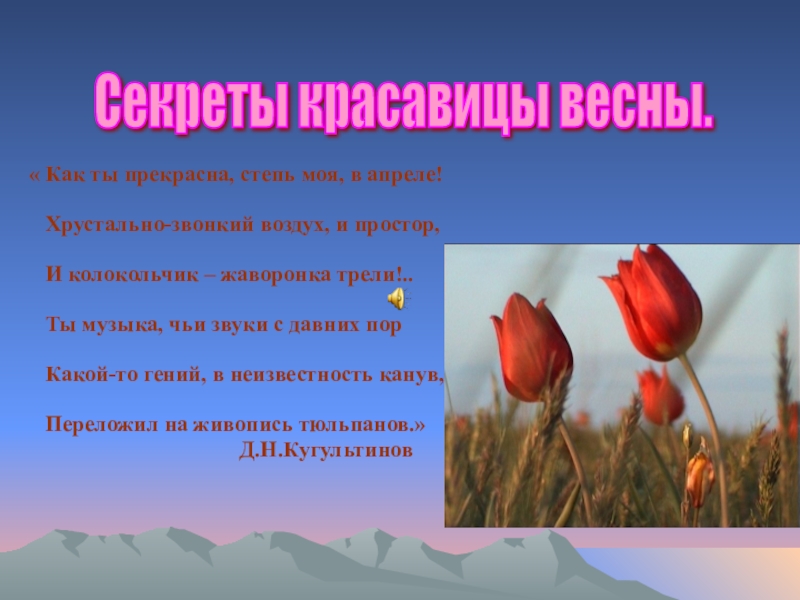 Секреты красавицы весны.

« Как ты прекрасна, степь моя, в апреле!

Хрустально-звонкий воздух, и простор,

И колокольчик – жаворонка трели!..

Ты музыка, чьи звуки с давних пор

Какой-то гений, в неизвестность канув,

Переложил на живопись тюльпанов.»

Д.Н.Кугультинов